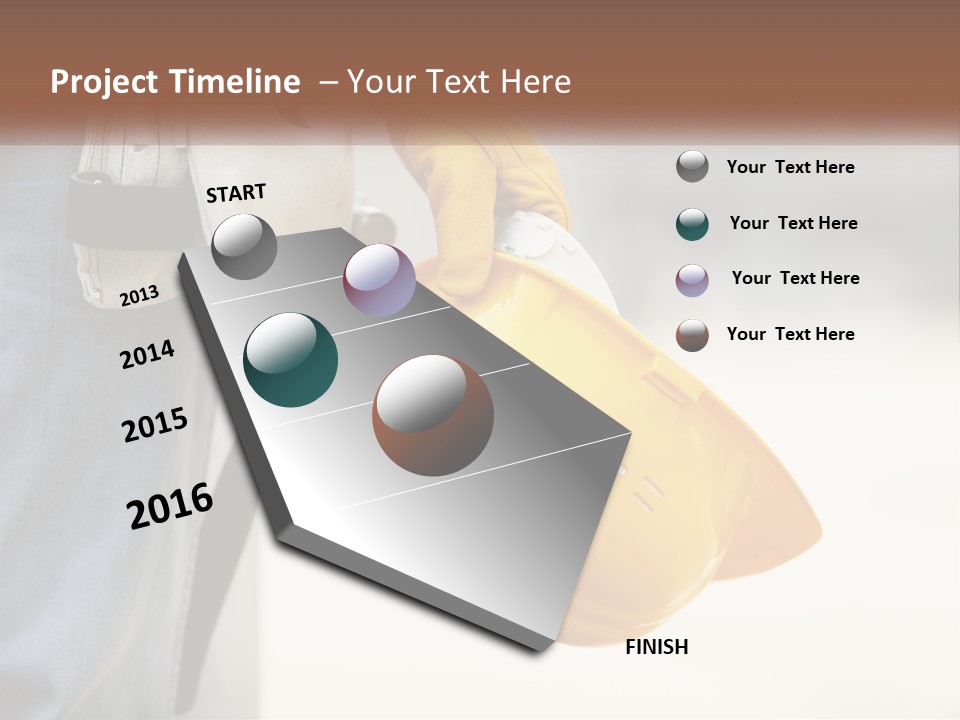 Project Timeline – Your Text Here

START

2013

2014

2015

2016

FINISH

Your Text Here

Your Text Here

Your Text Here

Your Text Here